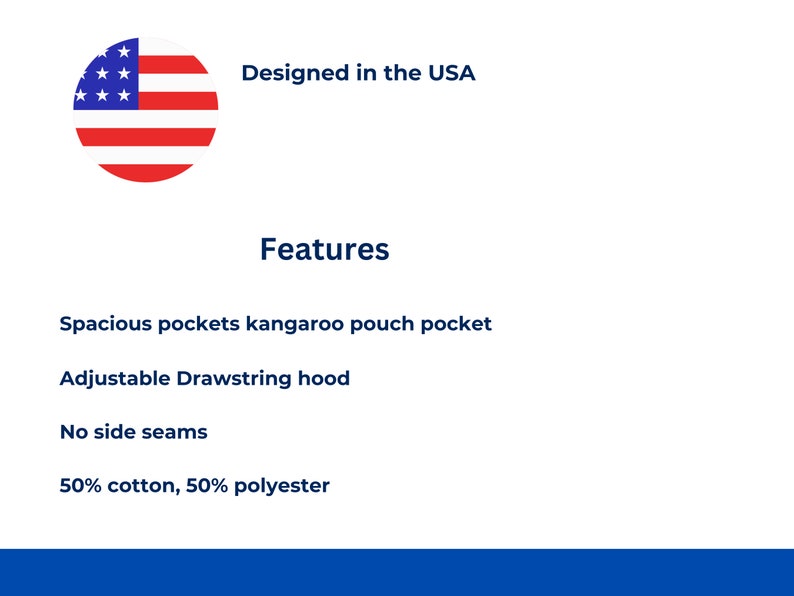 Designed in the USA

Features

Spacious pockets kangaroo pouch pocket

Adjustable Drawstring hood

No side seams

50% cotton, 50% polyester